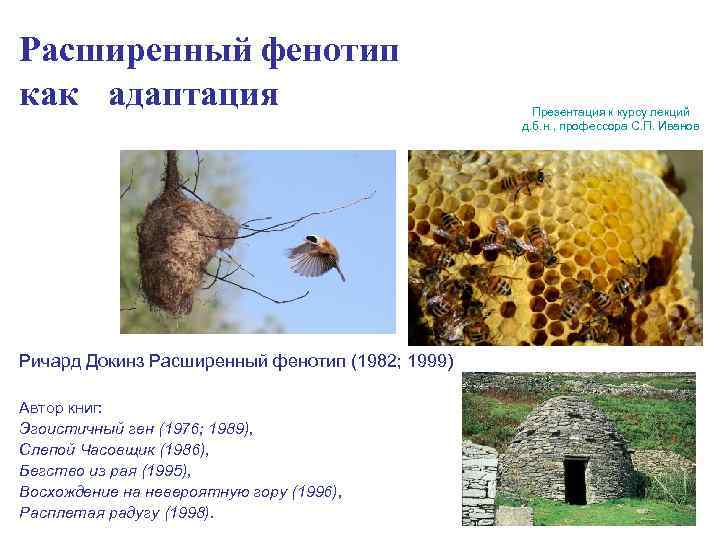 Расширенный фенотип как адаптация

Презентация к курсу лекций д.б.н., профессора С.П. Иванов

Ричард Докинз Расширенный фенотип (1982; 1999)

Автор книг:
Эгоистичный ген (1976; 1989),
Слепой Часовщик (1986),
Бегство из рая (1995),
Восхождение на невероятную гору (1996),
Расплетая радугу (1998).